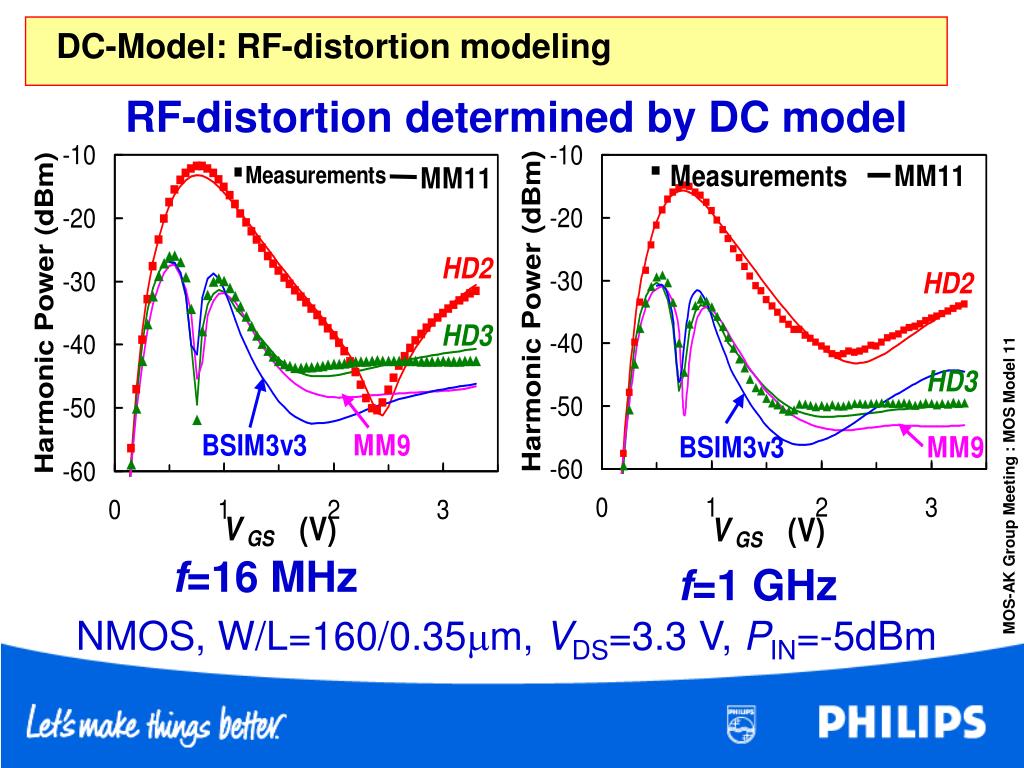 DC-Model: RF-distortion modeling

RF-distortion determined by DC model

Harmonic Power (dBm)
-10
-20
-30
-40
-50
-60
Measurements MM11
HD2
HD3
BSIM3v3
MM9
0 1 2 3
$V_{GS}$ (V)
$f$=16 MHz

Harmonic Power (dBm)
-10
-20
-30
-40
-50
-60
Measurements MM11
HD2
HD3
BSIM3v3
MM9
0 1 2 3
$V_{GS}$ (V)
$f$=1 GHz

NMOS, W/L=160/0.35$\mu$m, $V_{DS}$=3.3 V, $P_{IN}$=-5dBm

MOS-AK Group Meeting : MOS Model 11

Let's make things better.
PHILIPS
PHILIPS